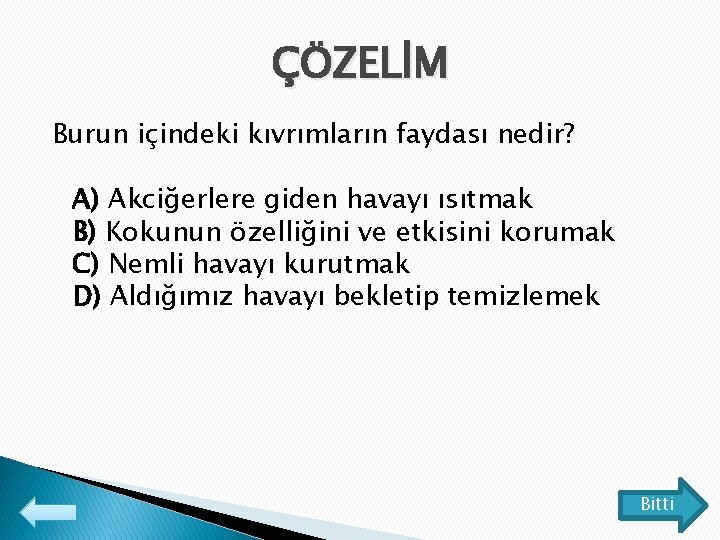 ÇÖZELİM

Burun içindeki kıvrımların faydası nedir?

A) Akciğerlere giden havayı ısıtmak
B) Kokunun özelliğini ve etkisini korumak
C) Nemli havayı kurutmak
D) Aldığımız havayı bekletip temizlemek

Bitti